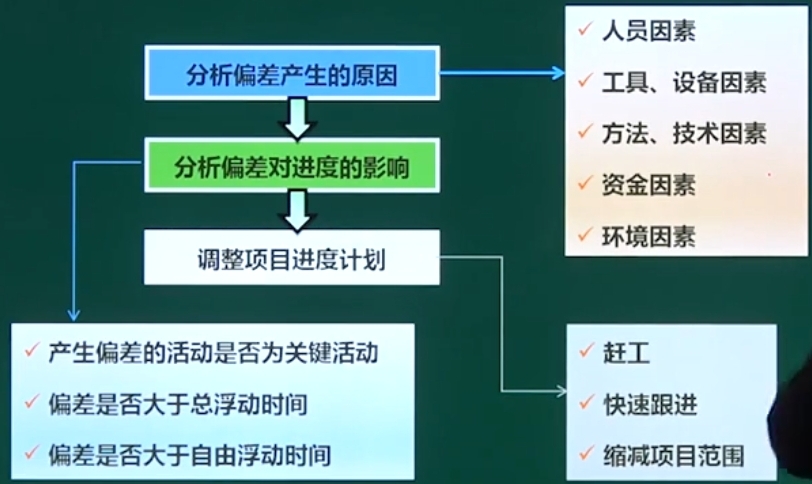 分析偏差产生的原因

分析偏差对进度的影响

调整项目进度计划

✓ 人员因素
✓ 工具、设备因素
✓ 方法、技术因素
✓ 资金因素
✓ 环境因素

✓ 产生偏差的活动是否为关键活动
✓ 偏差是否大于总浮动时间
✓ 偏差是否大于自由浮动时间

✓ 赶工
✓ 快速跟进
✓ 缩减项目范围